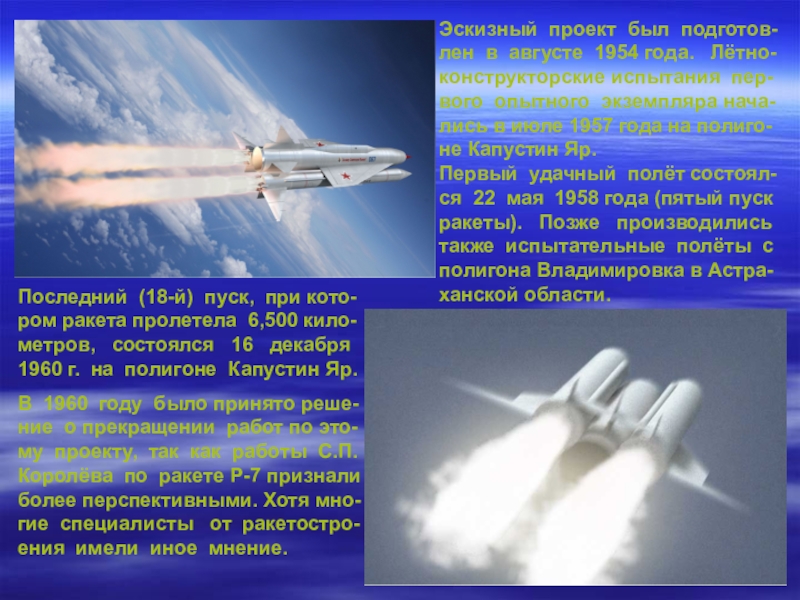 Эскизный проект был подготовлен в августе 1954 года. Лётно-конструкторские испытания первого опытного экземпляра начались в июле 1957 года на полигоне Капустин Яр.
Первый удачный полёт состоялся 22 мая 1958 года (пятый пуск ракеты). Позже производились также испытательные полёты с полигона Владимировка в Астраханской области.

Последний (18-й) пуск, при котором ракета пролетела 6,500 километров, состоялся 16 декабря 1960 г. на полигоне Капустин Яр.

В 1960 году было принято решение о прекращении работ по этому проекту, так как работы С.П. Королёва по ракете Р-7 признали более перспективными. Хотя многие специалисты от ракетостроения имели иное мнение.